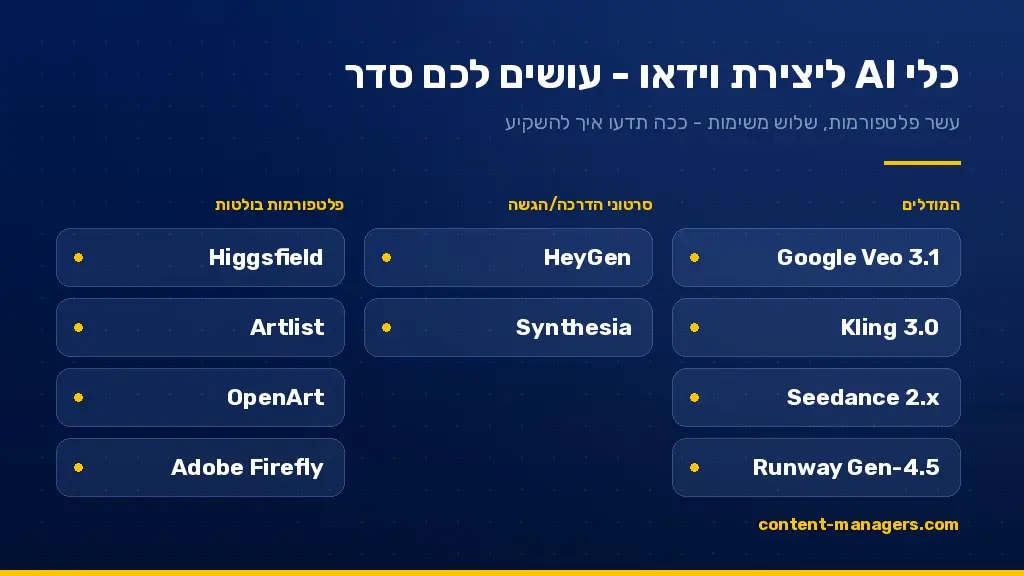 כלי AI ליצירת וידאו - עושים לכם סדר

עשר פלטפורמות, שלוש משימות - ככה תדעו איך להשקיע

המודלים

Google Veo 3.1

Kling 3.0

Seedance 2.x

Runway Gen-4.5

סרטוני הדרכה/הגשה

HeyGen

Synthesia

פלטפורמות בולטות

Higgsfield

Artlist

OpenArt

Adobe Firefly

content-managers.com